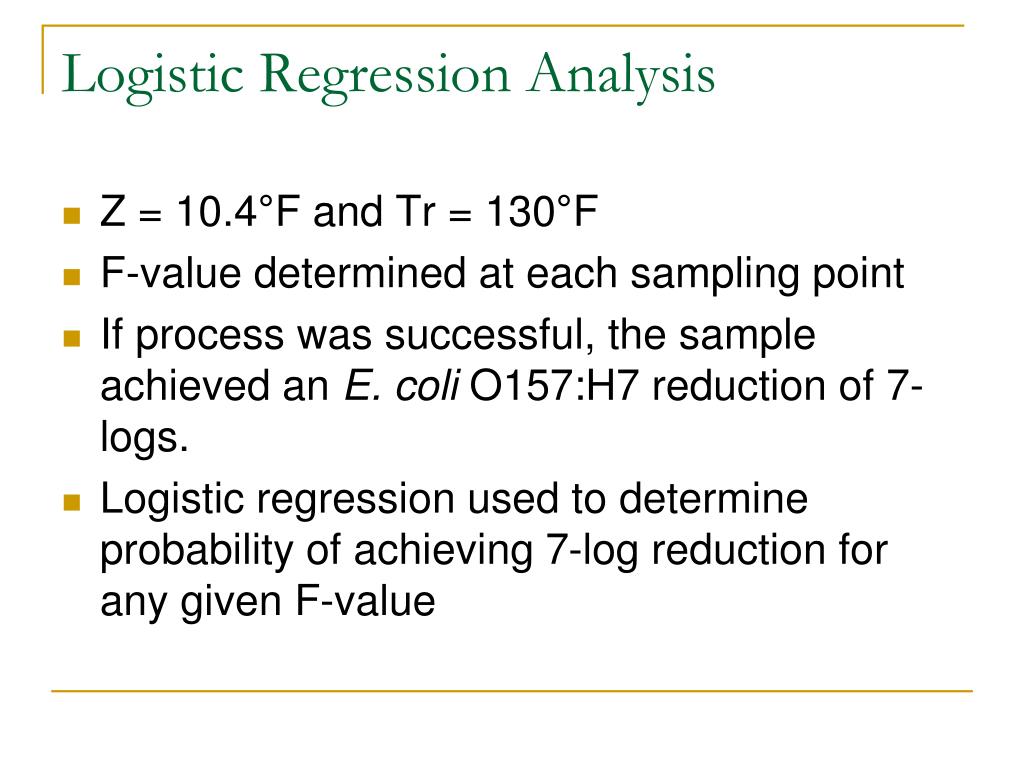 Logistic Regression Analysis

- Z = 10.4°F and Tr = 130°F
- F-value determined at each sampling point
- If process was successful, the sample achieved an E. coli O157:H7 reduction of 7-logs.
- Logistic regression used to determine probability of achieving 7-log reduction for any given F-value